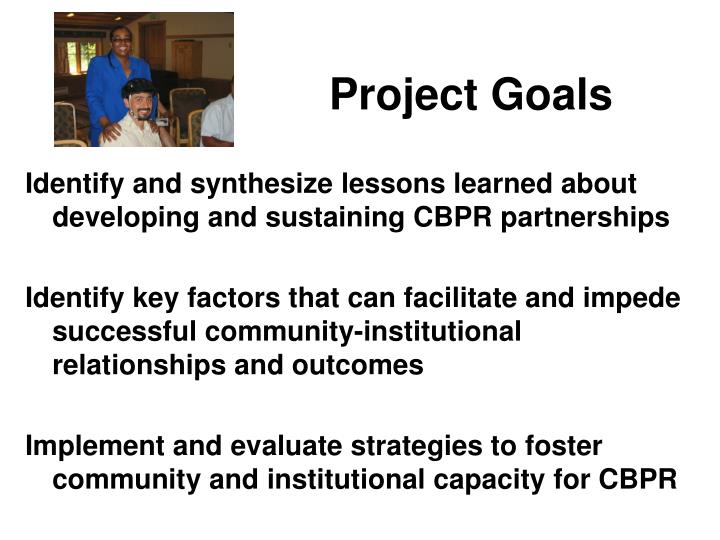 Project Goals

Identify and synthesize lessons learned about developing and sustaining CBPR partnerships

Identify key factors that can facilitate and impede successful community-institutional relationships and outcomes

Implement and evaluate strategies to foster community and institutional capacity for CBPR